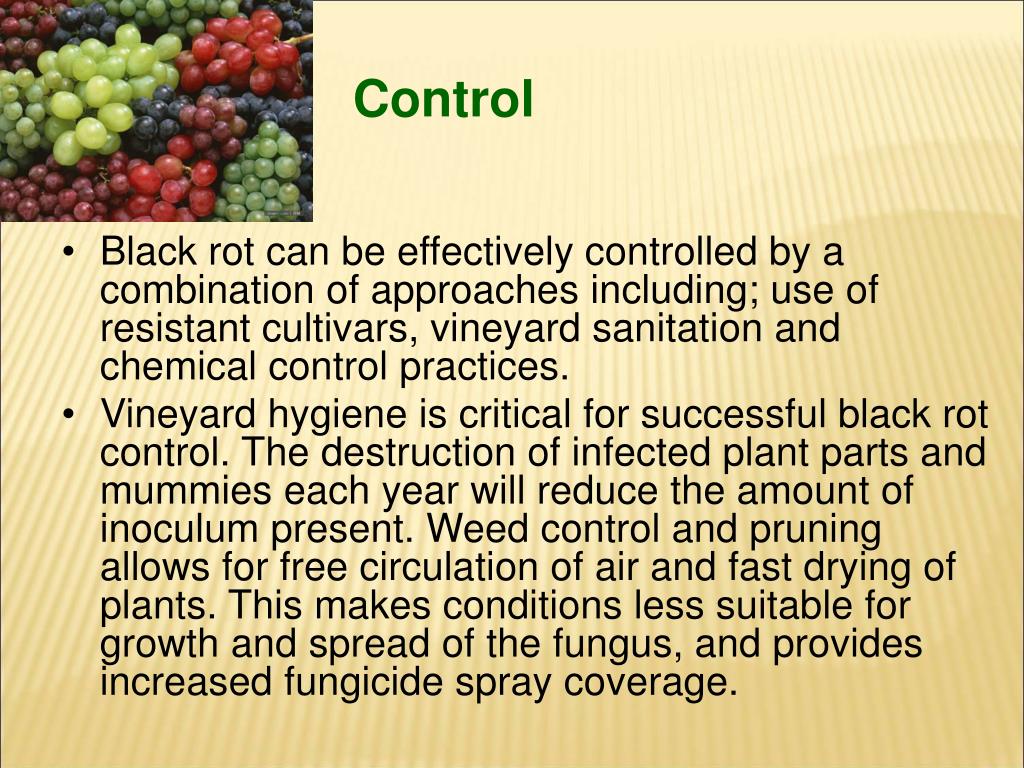 Control

• Black rot can be effectively controlled by a combination of approaches including; use of resistant cultivars, vineyard sanitation and chemical control practices.
• Vineyard hygiene is critical for successful black rot control. The destruction of infected plant parts and mummies each year will reduce the amount of inoculum present. Weed control and pruning allows for free circulation of air and fast drying of plants. This makes conditions less suitable for growth and spread of the fungus, and provides increased fungicide spray coverage.